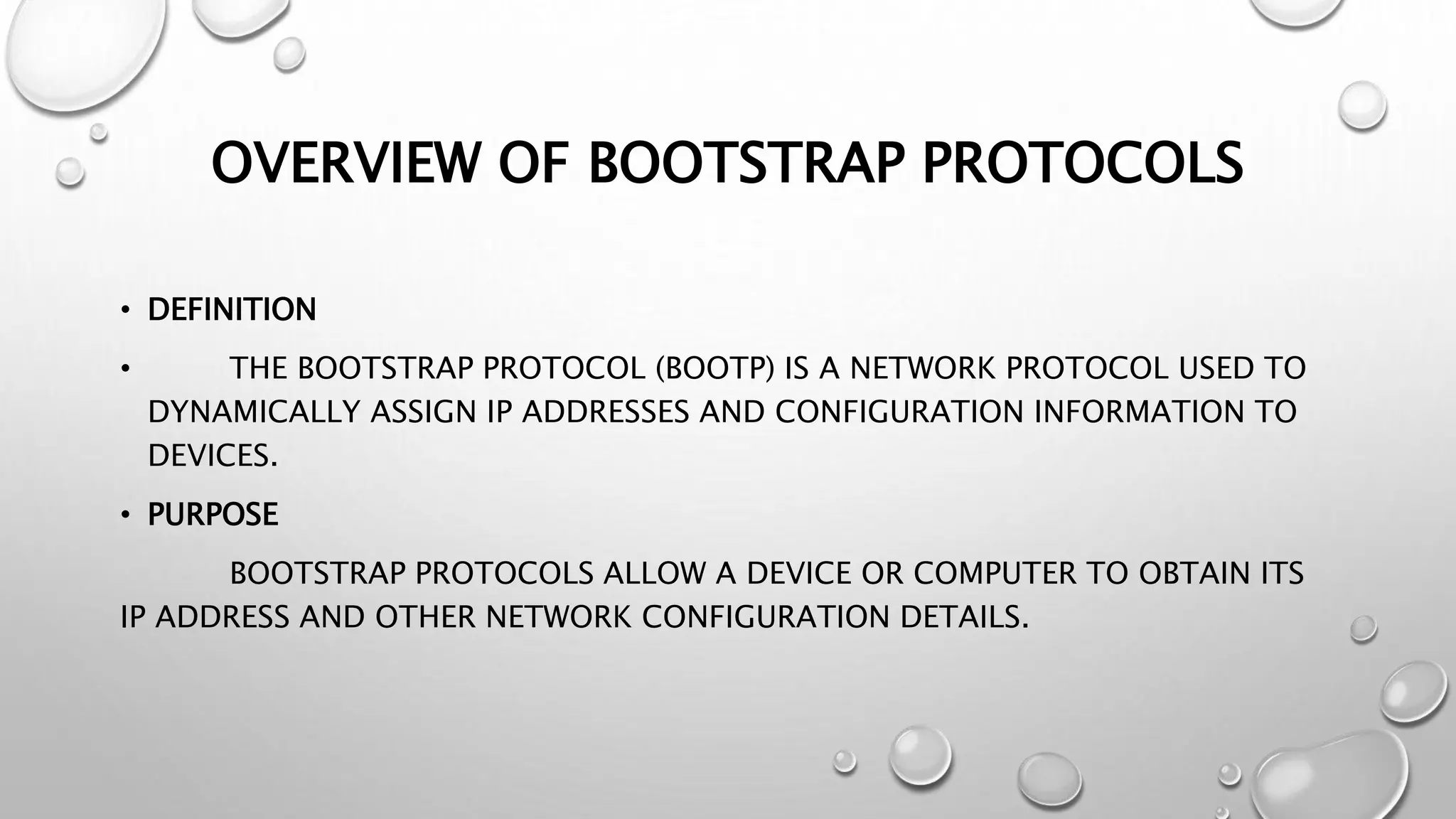 OVERVIEW OF BOOTSTRAP PROTOCOLS

• DEFINITION

• THE BOOTSTRAP PROTOCOL (BOOTP) IS A NETWORK PROTOCOL USED TO DYNAMICALLY ASSIGN IP ADDRESSES AND CONFIGURATION INFORMATION TO DEVICES.

• PURPOSE

BOOTSTRAP PROTOCOLS ALLOW A DEVICE OR COMPUTER TO OBTAIN ITS IP ADDRESS AND OTHER NETWORK CONFIGURATION DETAILS.